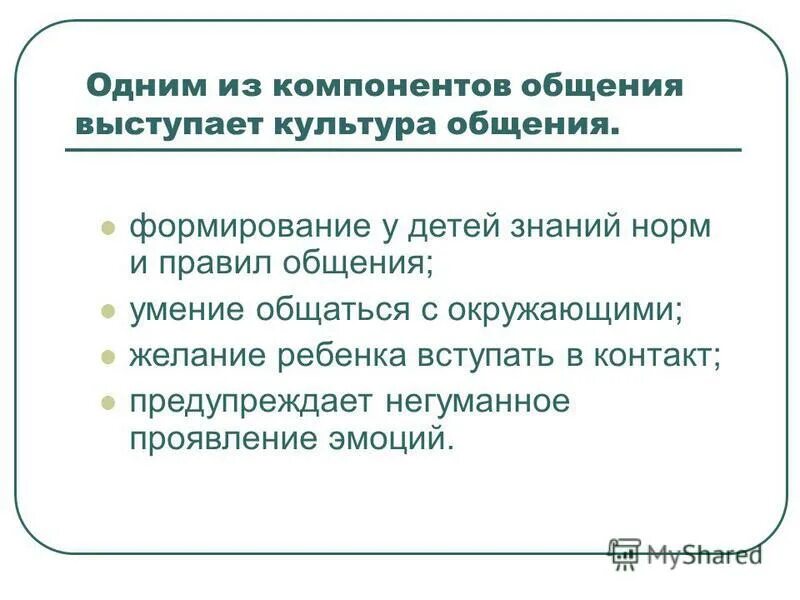 Одним из компонентов общения выступает культура общения.

- формирование у детей знаний норм и правил общения;
- умение общаться с окружающими;
- желание ребенка вступать в контакт;
- предупреждает негуманное проявление эмоций.

MyShared